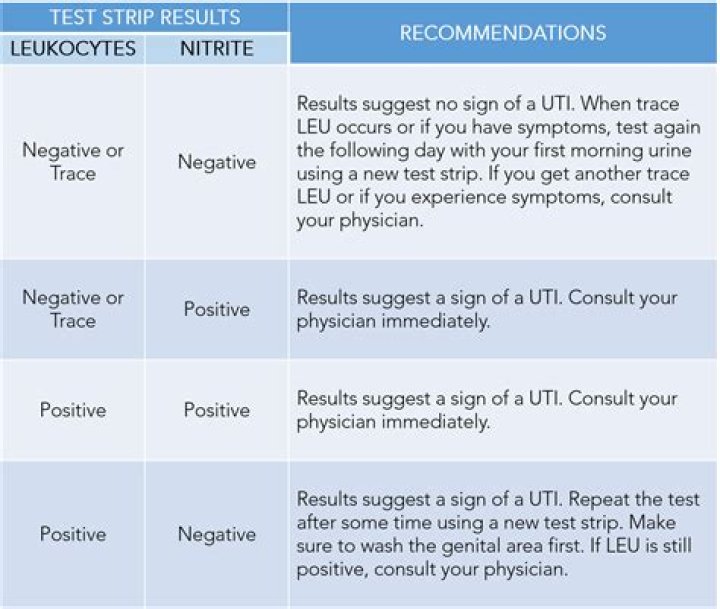 | TEST STRIP RESULTS | | RECOMMENDATIONS |
|---|---|---|
| LEUKOCYTES | NITRITE | |
| Negative or Trace | Negative | Results suggest no sign of a UTI. When trace LEU occurs or if you have symptoms, test again the following day with your first morning urine using a new test strip. If you get another trace LEU or if you experience symptoms, consult your physician. |
| Negative or Trace | Positive | Results suggest a sign of a UTI. Consult your physician immediately. |
| Positive | Positive | Results suggest a sign of a UTI. Consult your physician immediately. |
| Positive | Negative | Results suggest a sign of a UTI. Repeat the test after some time using a new test strip. Make sure to wash the genital area first. If LEU is still positive, consult your physician. |